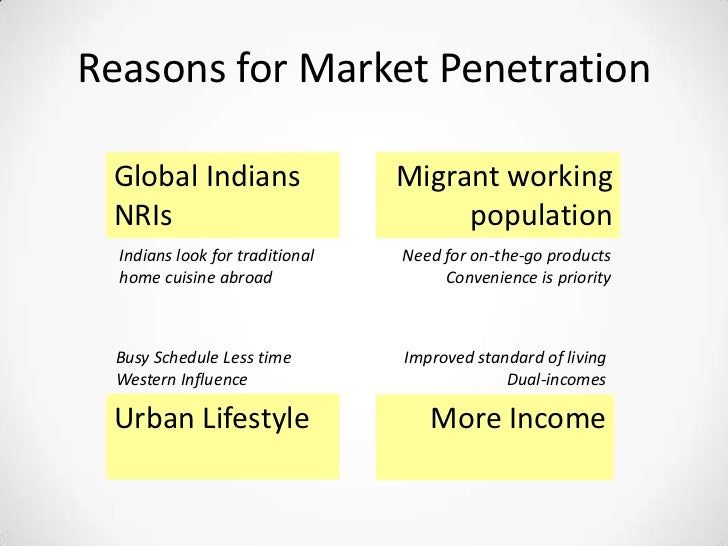 Reasons for Market Penetration

Global Indians
NRIs

Indians look for traditional home cuisine abroad

Migrant working population

Need for on-the-go products
Convenience is priority

Busy Schedule Less time
Western Influence

Urban Lifestyle

Improved standard of living
Dual-incomes

More Income